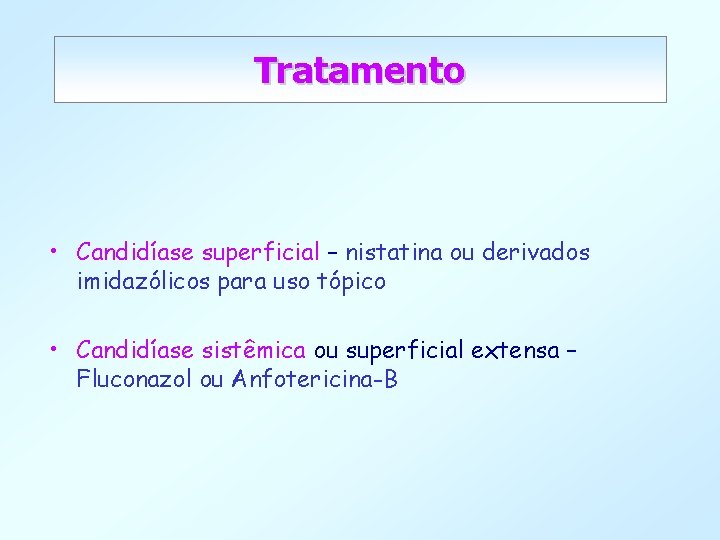 Tratamento

• Candidíase superficial – nistatina ou derivados imidazólicos para uso tópico

• Candidíase sistêmica ou superficial extensa – Fluconazol ou Anfotericina-B